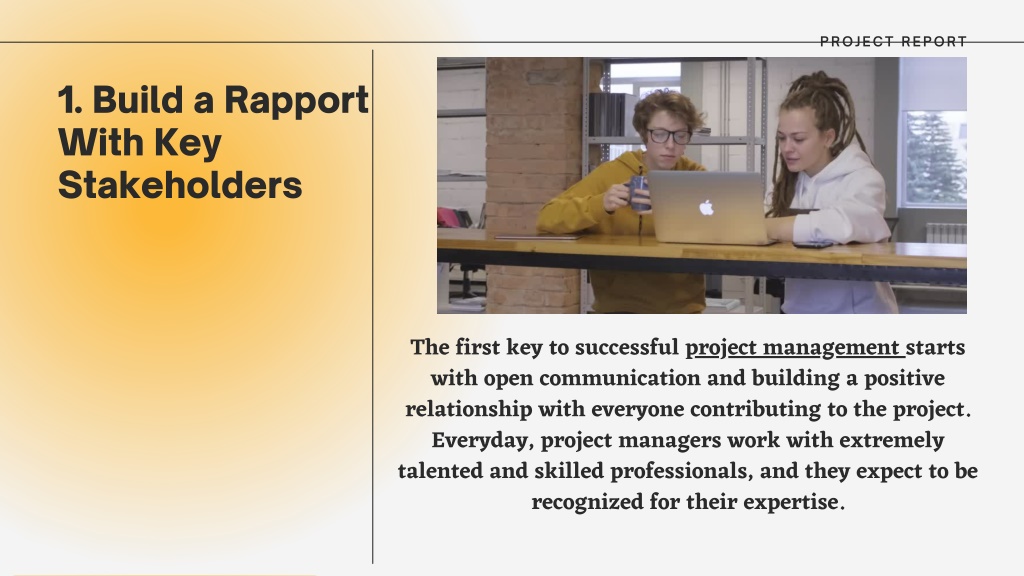 PROJECT REPORT

1. Build a Rapport With Key Stakeholders

The first key to successful project management starts with open communication and building a positive relationship with everyone contributing to the project. Everyday, project managers work with extremely talented and skilled professionals, and they expect to be recognized for their expertise.